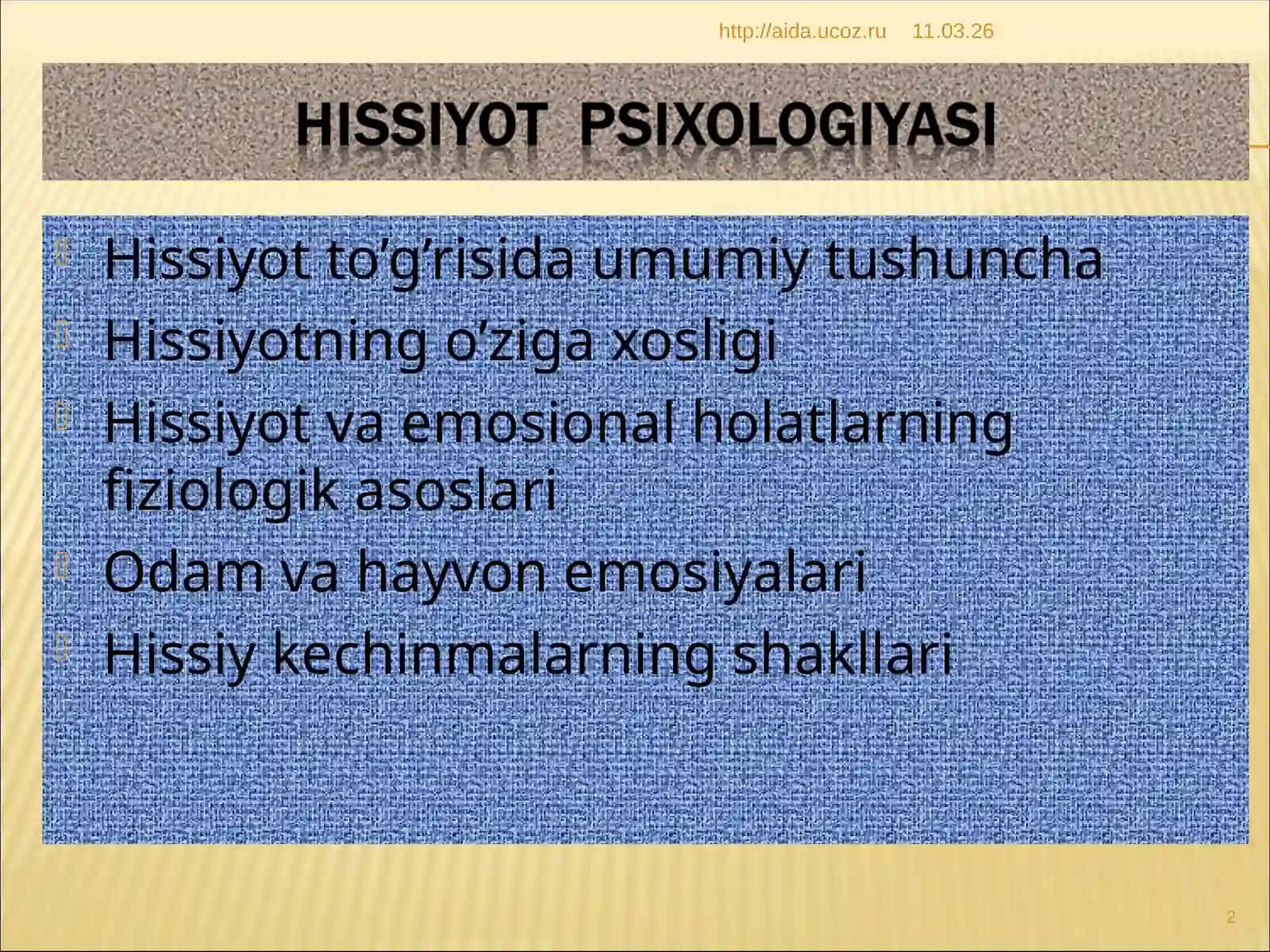 http://aida.ucoz.ru 11.03.26

HISSIYOT PSIXOLOGIYASI

Hissiyot to’g’risida umumiy tushuncha

Hissiyotning o’ziga xosligi

Hissiyot va emosional holatlarning fiziologik asoslari

Odam va hayvon emosiyalari

Hissiy kechinmalarning shakllari

2